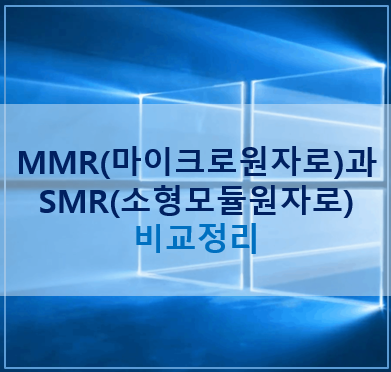 MMR(마이크로원자로)과 SMR(소형모듈원자로) 비교정리